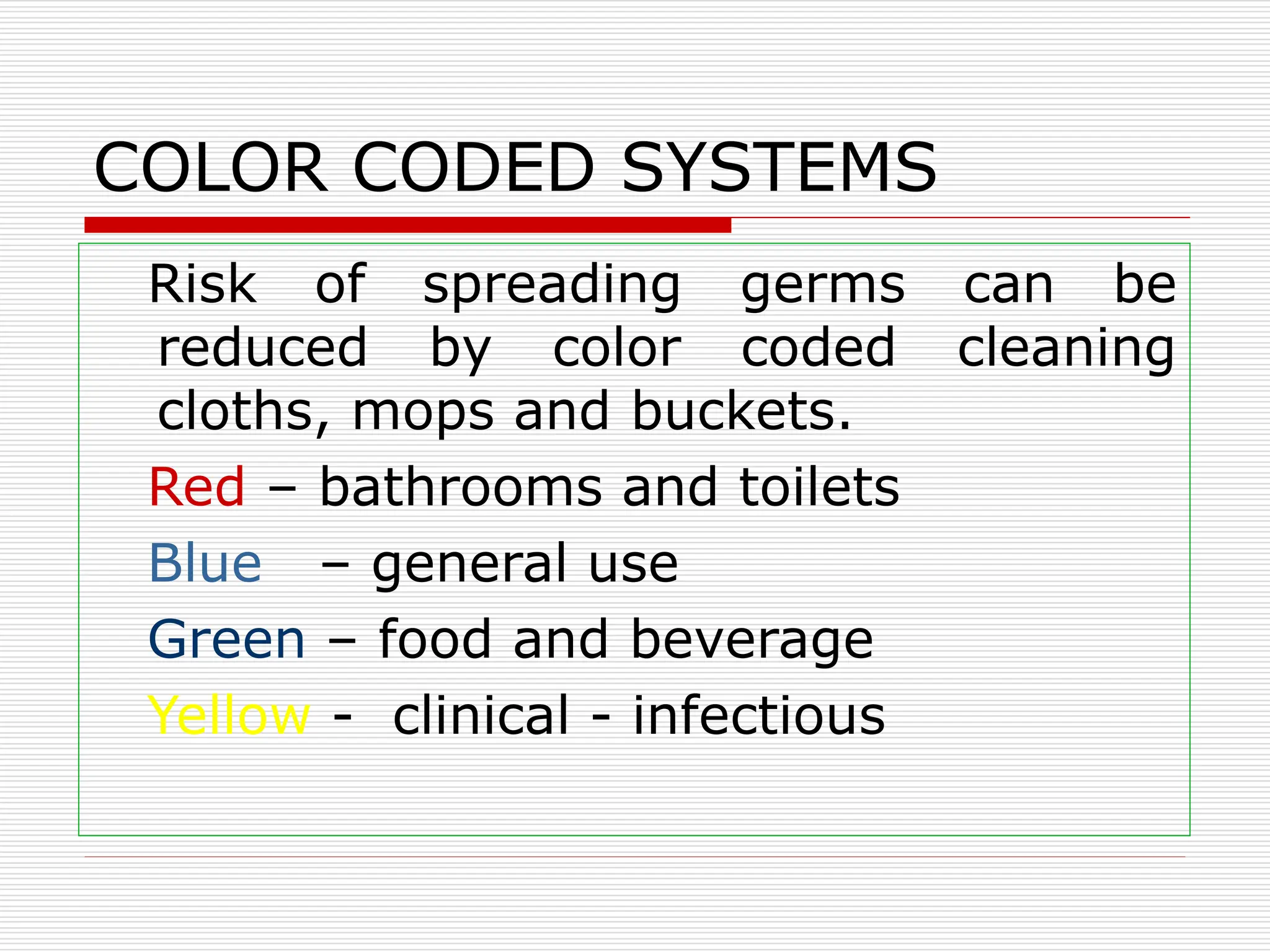 COLOR CODED SYSTEMS

Risk of spreading germs can be reduced by color coded cleaning cloths, mops and buckets.

Red – bathrooms and toilets

Blue – general use

Green – food and beverage

Yellow - clinical - infectious